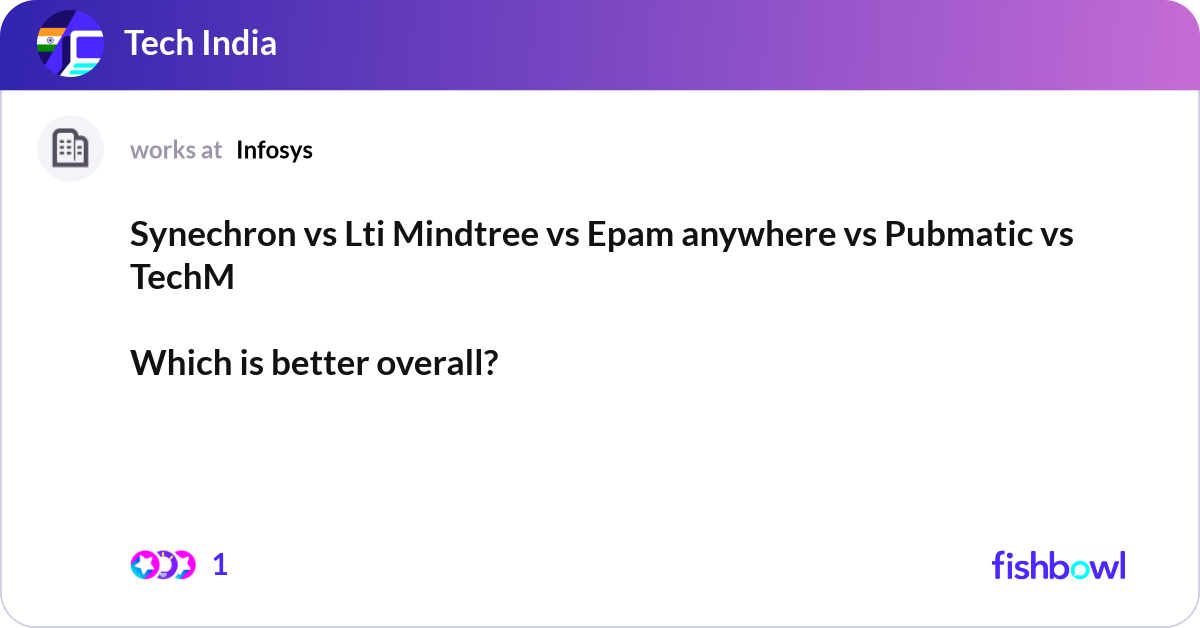 Tech India

works at Infosys

Synechron vs Lti Mindtree vs Epam anywhere vs Pubmatic vs TechM

Which is better overall?

1

fishbowl